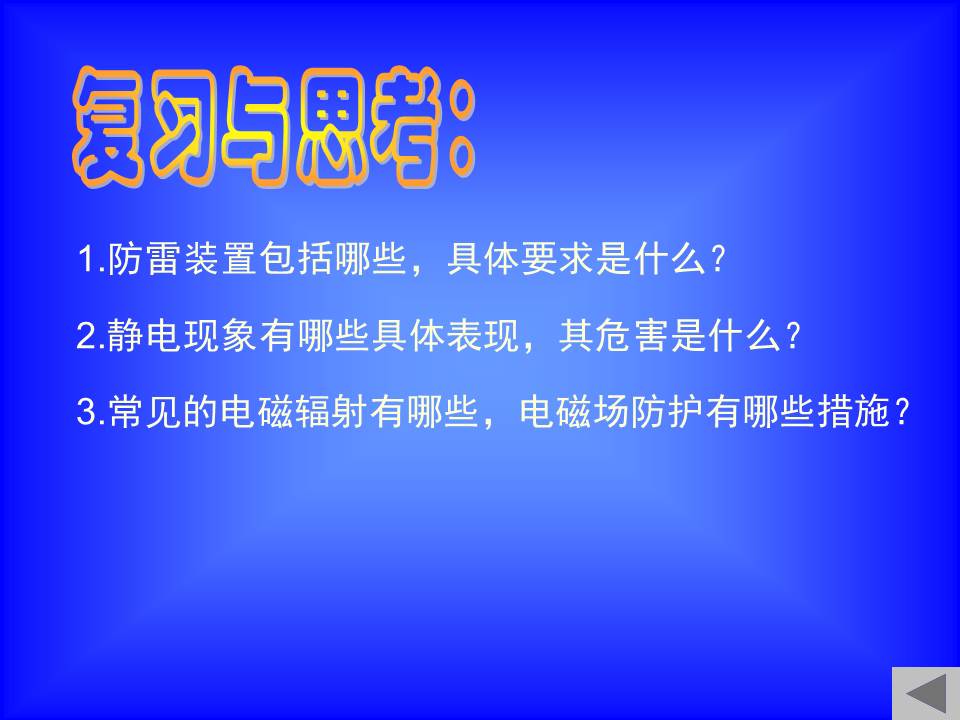 复习与思考：

1.防雷装置包括哪些，具体要求是什么？

2.静电现象有哪些具体表现，其危害是什么？

3.常见的电磁辐射有哪些，电磁场防护有哪些措施？